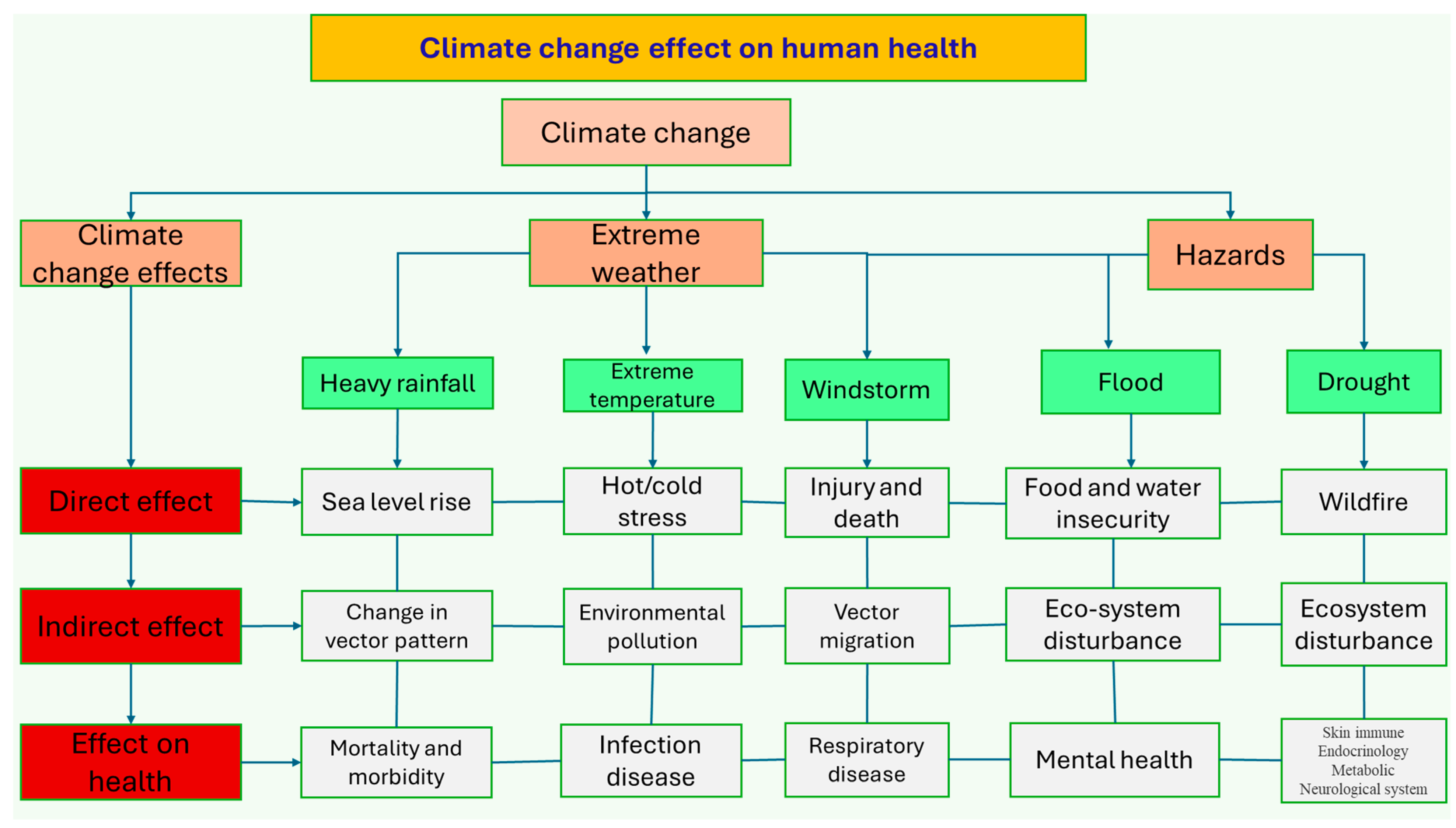 Climate change effect on human health

Climate change

Climate change effects

Extreme weather

Hazards

Heavy rainfall

Extreme temperature

Windstorm

Flood

Drought

Direct effect

Sea level rise

Hot/cold stress

Injury and death

Food and water insecurity

Wildfire

Indirect effect

Change in vector pattern

Environmental pollution

Vector migration

Eco-system disturbance

Ecosystem disturbance

Effect on health

Mortality and morbidity

Infection disease

Respiratory disease

Mental health

Skin immune Endocrinology Metabolic Neurological system